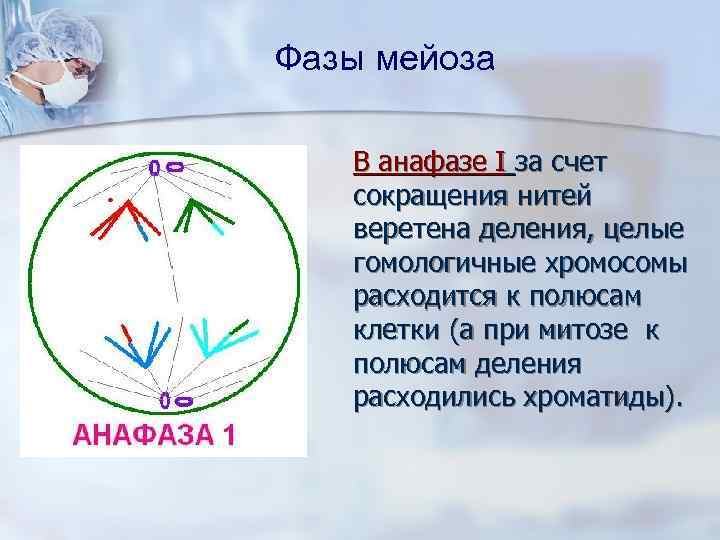 Фазы мейоза

АНАФАЗА 1

В анафазе I за счет сокращения нитей веретена деления, целые гомологичные хромосомы расходится к полюсам клетки (а при митозе к полюсам деления расходились хроматиды).